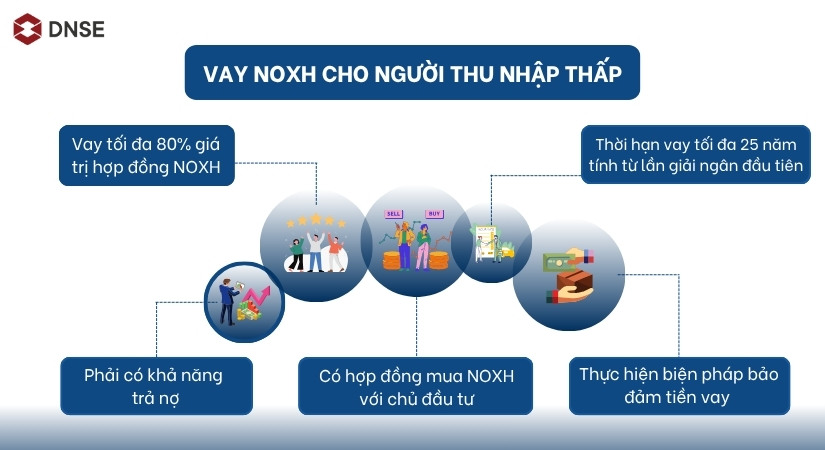 DNSE

VAY NOXH CHO NGƯỜI THU NHẬP THẤP

Vay tối đa 80% giá trị hợp đồng NOXH

Thời hạn vay tối đa 25 năm tính từ lần giải ngân đầu tiên

SELL

BUY

Phải có khả năng trả nợ

Có hợp đồng mua NOXH với chủ đầu tư

Thực hiện biện pháp bảo đảm tiền vay